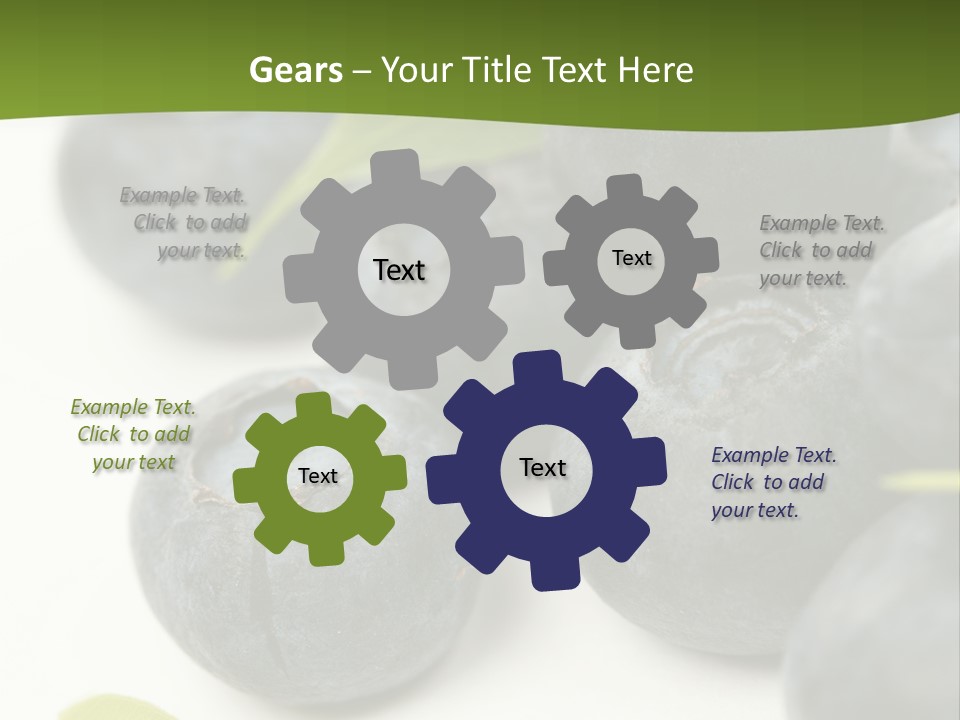 Gears – Your Title Text Here

Example Text. Click to add your text.

Text

Text

Example Text. Click to add your text.

Example Text. Click to add your text

Text

Text

Example Text. Click to add your text.